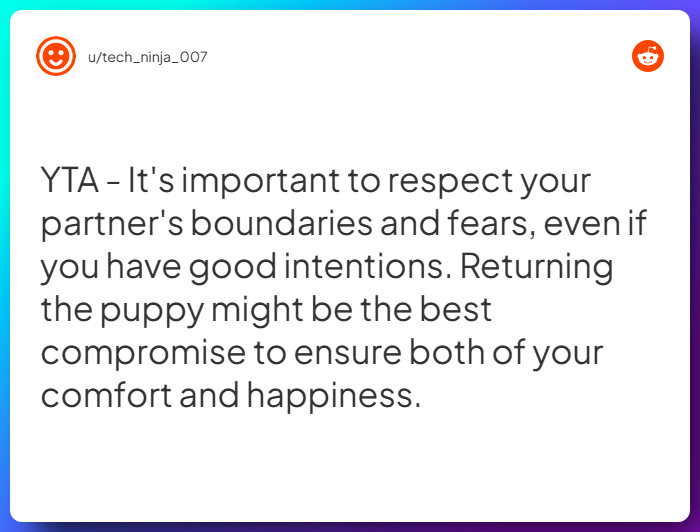 u/tech_ninja_007

YTA - It's important to respect your partner's boundaries and fears, even if you have good intentions. Returning the puppy might be the best compromise to ensure both of your comfort and happiness.